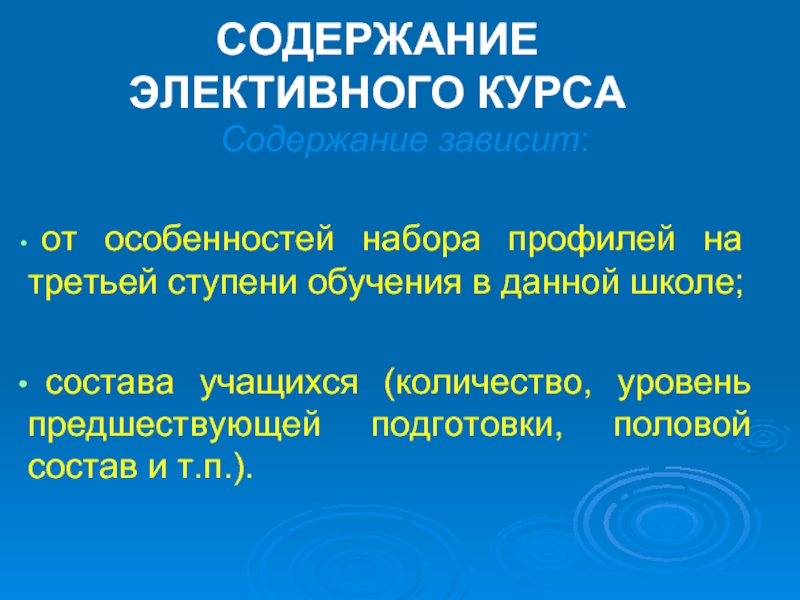 СОДЕРЖАНИЕ ЭЛЕКТИВНОГО КУРСА

Содержание зависит:

• от особенностей набора профилей на третьей ступени обучения в данной школе;

• состава учащихся (количество, уровень предшествующей подготовки, половой состав и т.п.).